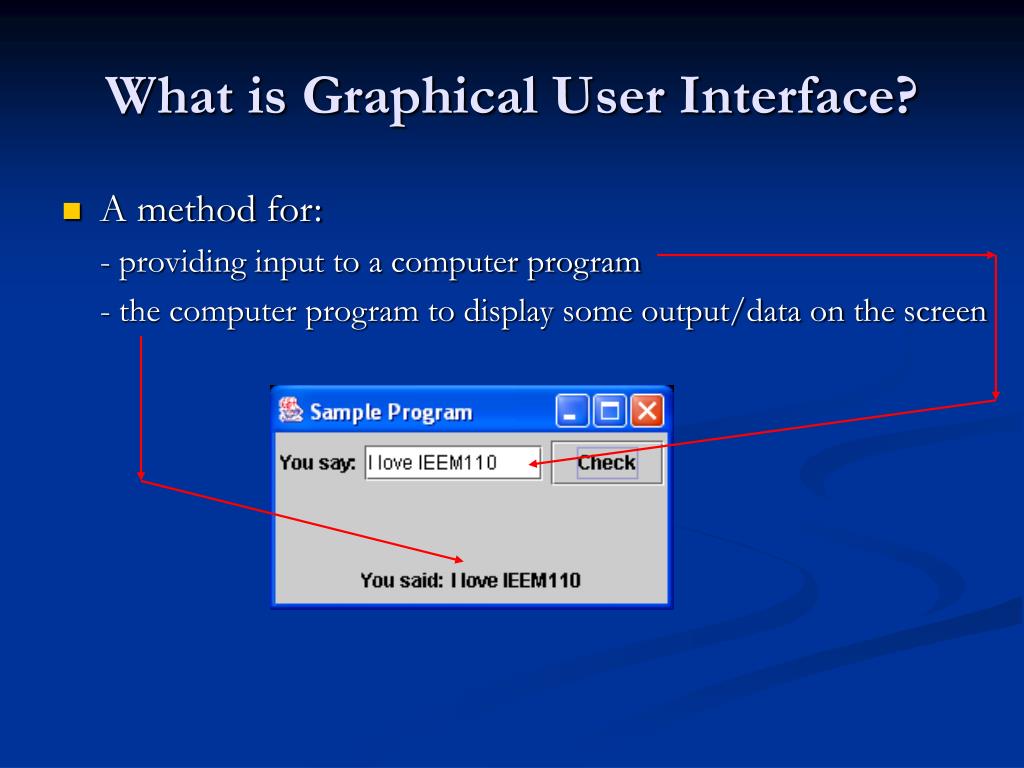 What is Graphical User Interface?

A method for:

- providing input to a computer program

- the computer program to display some output/data on the screen

Sample Program

You say: I love IEEM110

Check

You said: I love IEEM110